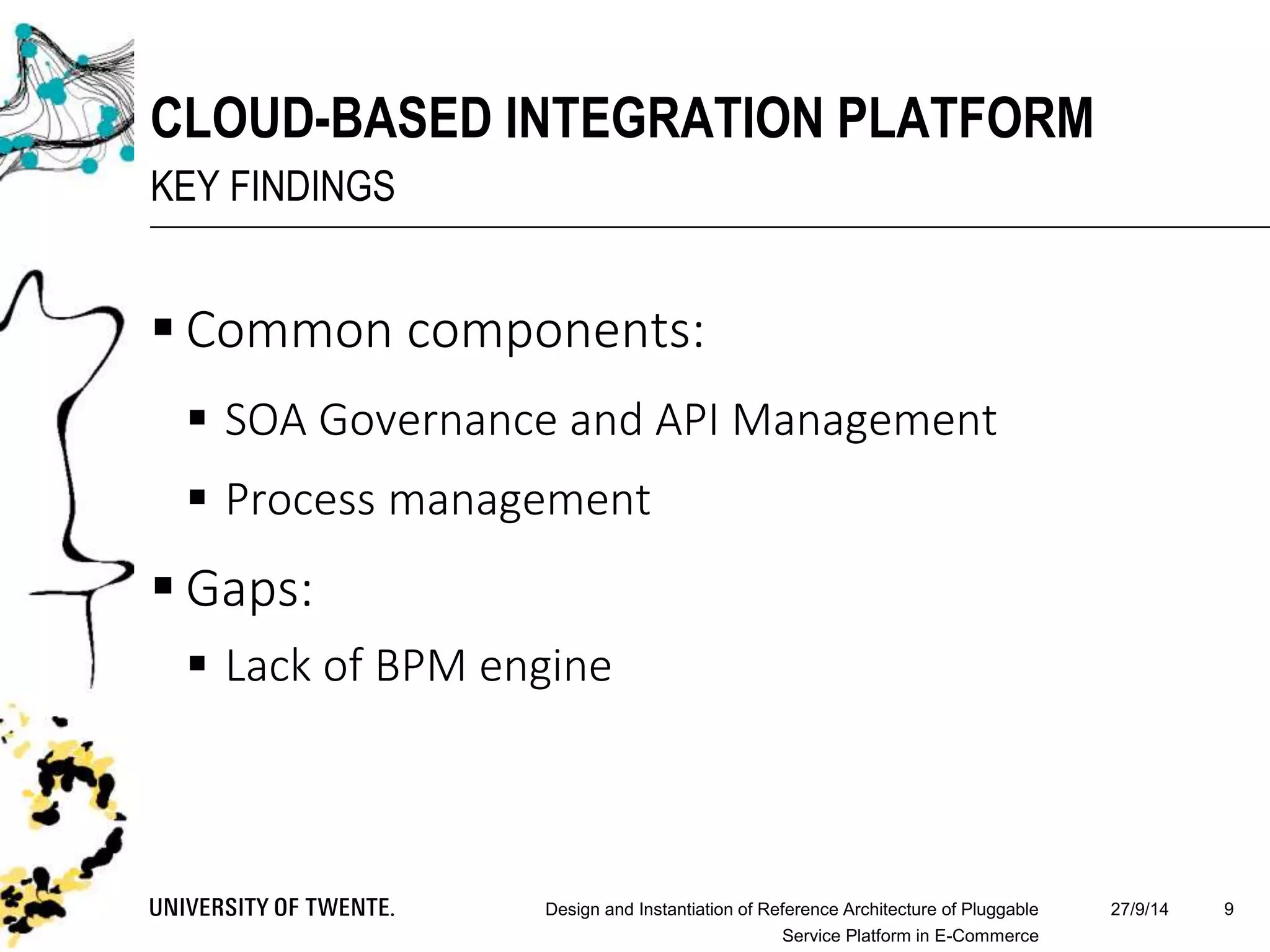 CLOUD-BASED INTEGRATION PLATFORM
KEY FINDINGS

▪ Common components:
▪ SOA Governance and API Management
▪ Process management
▪ Gaps:
▪ Lack of BPM engine

UNIVERSITY OF TWENTE.

Design and Instantiation of Reference Architecture of Pluggable Service Platform in E-Commerce

27/9/14

9